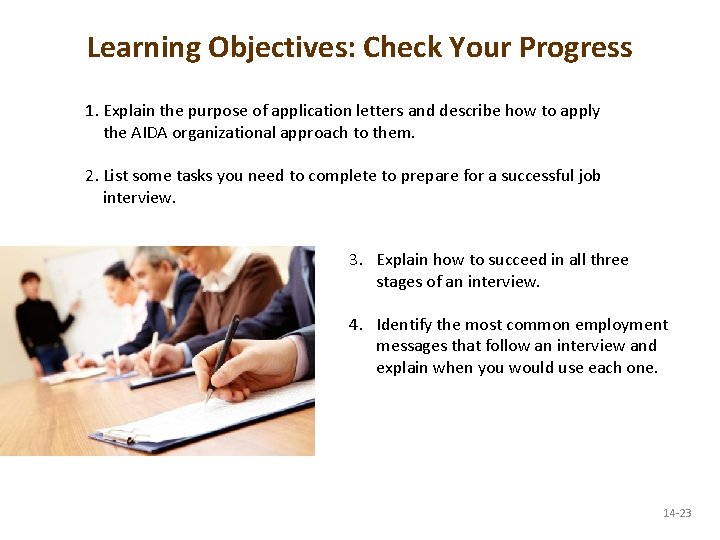 Learning Objectives: Check Your Progress

1. Explain the purpose of application letters and describe how to apply the AIDA organizational approach to them.

2. List some tasks you need to complete to prepare for a successful job interview.

3. Explain how to succeed in all three stages of an interview.

4. Identify the most common employment messages that follow an interview and explain when you would use each one.

14-23